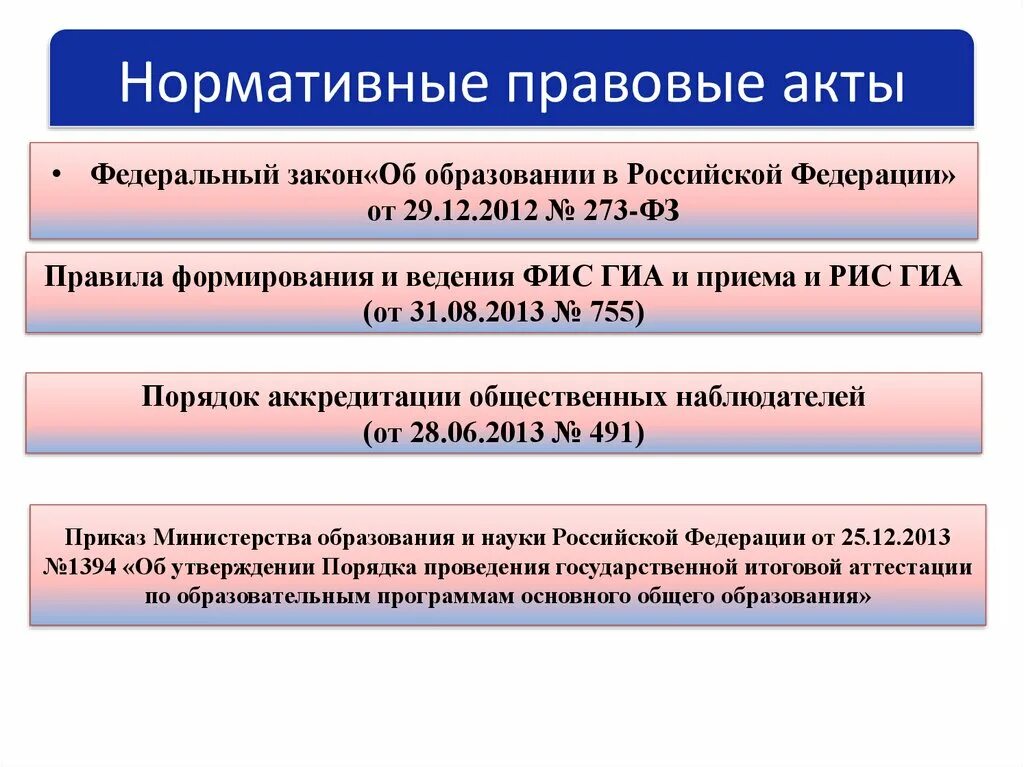 Нормативные правовые акты

• Федеральный закон«Об образовании в Российской Федерации» от 29.12.2012 № 273-ФЗ

Правила формирования и ведения ФИС ГИА и приема и РИС ГИА (от 31.08.2013 № 755)

Порядок аккредитации общественных наблюдателей (от 28.06.2013 № 491)

Приказ Министерства образования и науки Российской Федерации от 25.12.2013 №1394 «Об утверждении Порядка проведения государственной итоговой аттестации по образовательным программам основного общего образования»